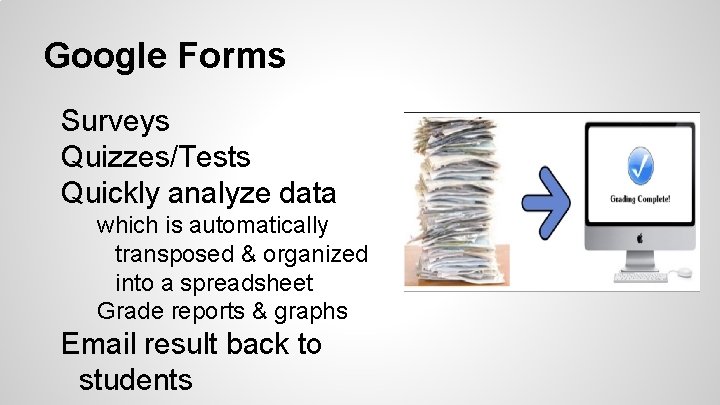 Google Forms

Surveys
Quizzes/Tests
Quickly analyze data
which is automatically transposed & organized into a spreadsheet
Grade reports & graphs
Email result back to students

Grading Complete!